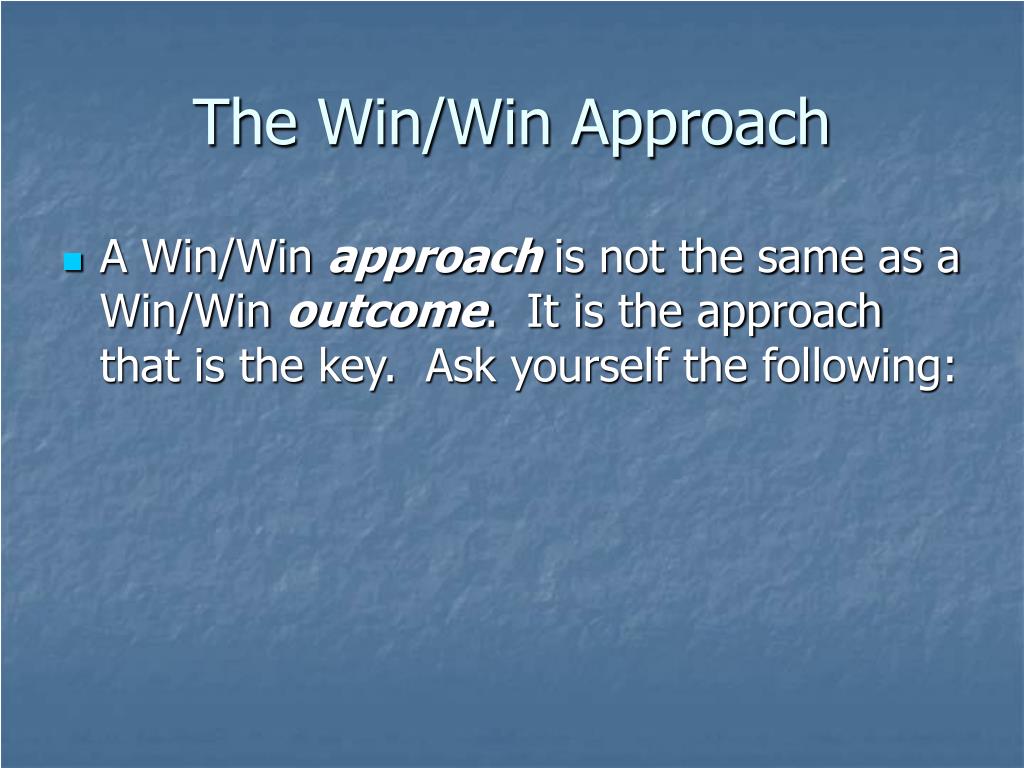 The Win/Win Approach

A Win/Win approach is not the same as a Win/Win outcome. It is the approach that is the key. Ask yourself the following: